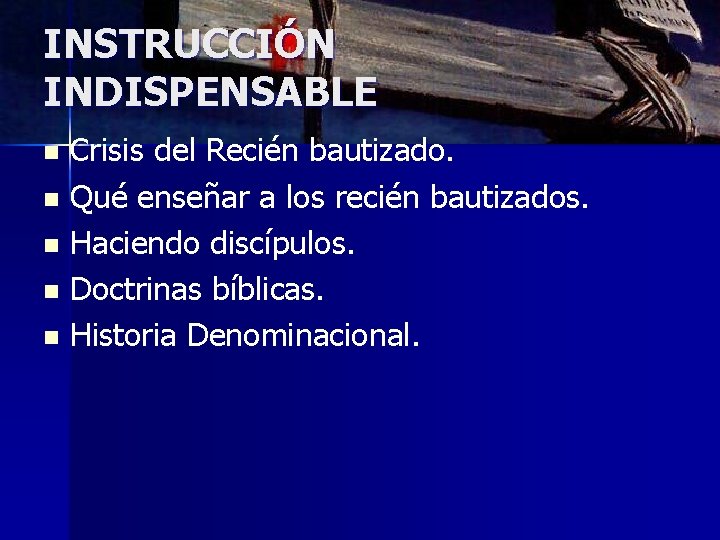 INSTRUCCIÓN INDISPENSABLE

- Crisis del Recién bautizado.
- Qué enseñar a los recién bautizados.
- Haciendo discípulos.
- Doctrinas bíblicas.
- Historia Denominacional.